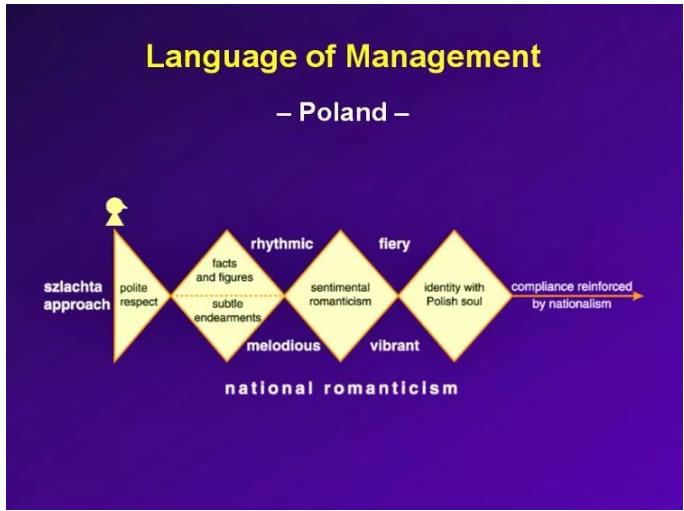 Language of Management

– Poland –

szlachta approach

polite respect

facts and figures

subtle endearments

rhythmic

melodious

sentimental romanticism

fiery

vibrant

identity with Polish soul

compliance reinforced by nationalism

national romanticism